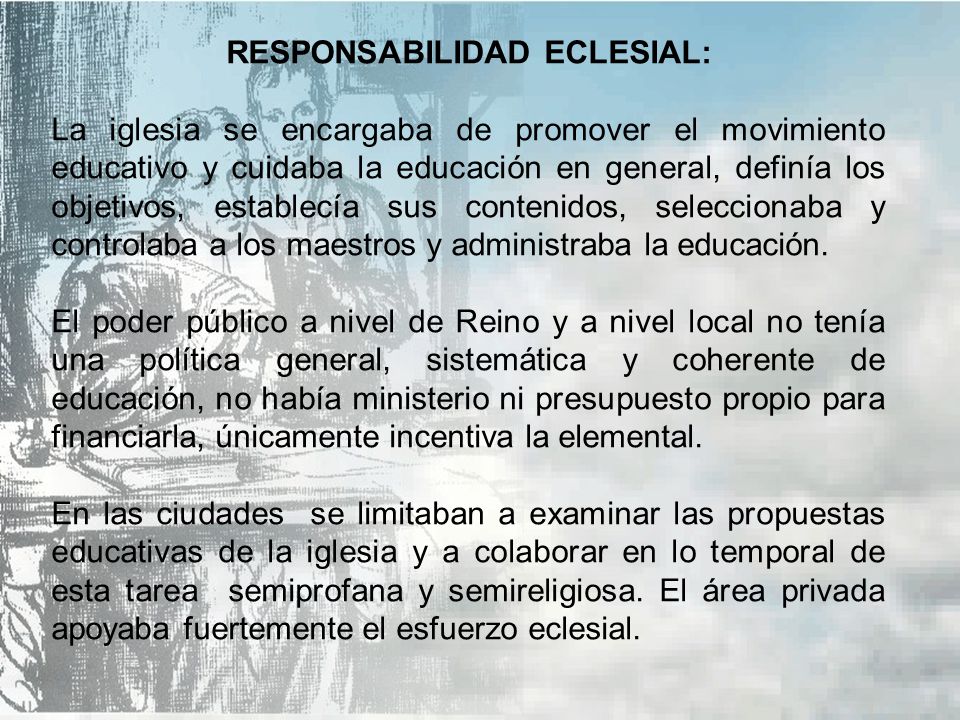 RESPONSABILIDAD ECLESIAL:

La iglesia se encargaba de promover el movimiento educativo y cuidaba la educación en general, definía los objetivos, establecía sus contenidos, seleccionaba y controlaba a los maestros y administraba la educación.

El poder público a nivel de Reino y a nivel local no tenía una política general, sistemática y coherente de educación, no había ministerio ni presupuesto propio para financiarla, únicamente incentiva la elemental.

En las ciudades se limitaban a examinar las propuestas educativas de la iglesia y a colaborar en lo temporal de esta tarea semiprofana y semireligiosa. El área privada apoyaba fuertemente el esfuerzo eclesial.